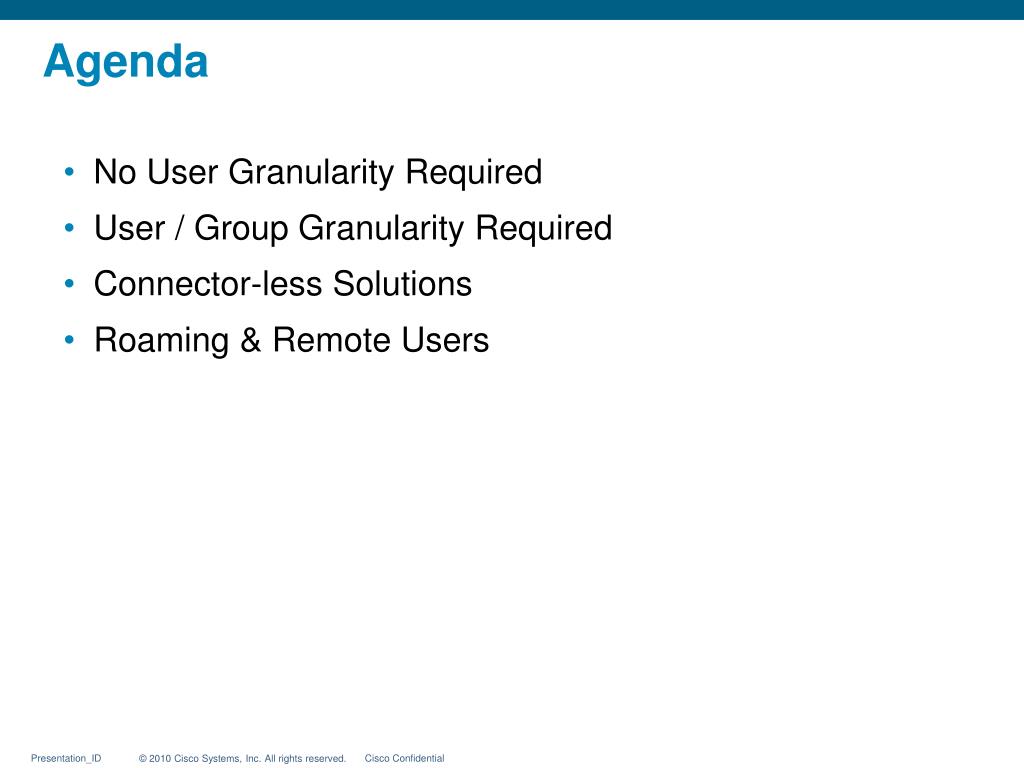 Agenda

• No User Granularity Required
• User / Group Granularity Required
• Connector-less Solutions
• Roaming & Remote Users

Presentation_ID © 2010 Cisco Systems, Inc. All rights reserved. Cisco Confidential